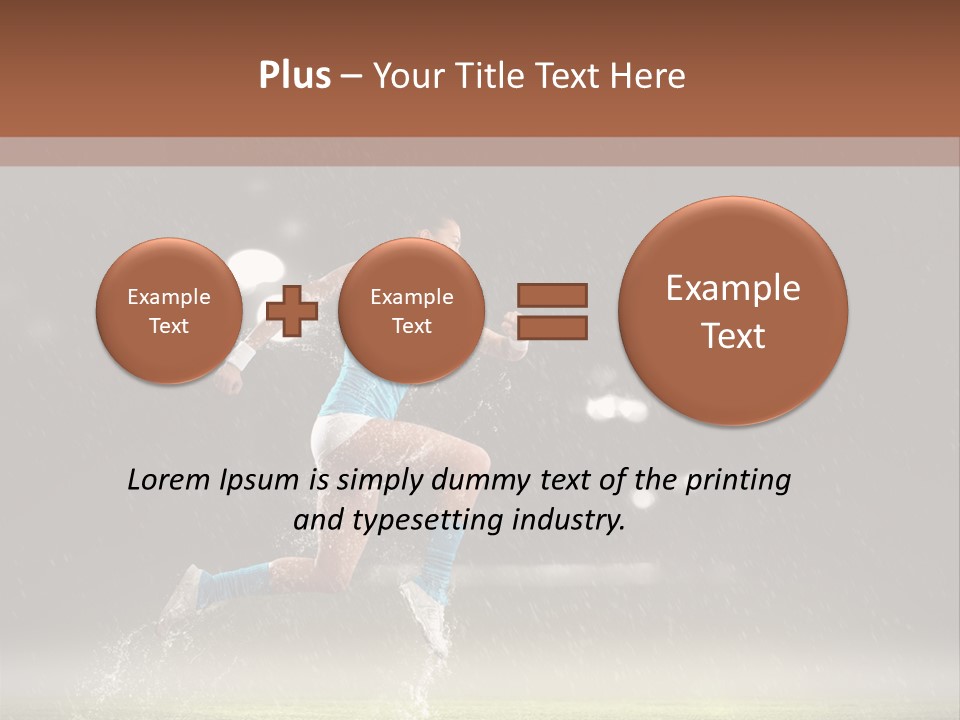 Plus – Your Title Text Here

Example Text

Example Text

Example Text

Lorem Ipsum is simply dummy text of the printing and typesetting industry.